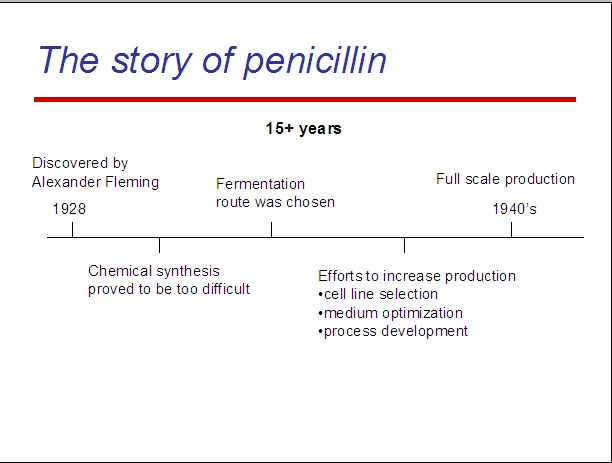 The story of penicillin

15+ years

Discovered by Alexander Fleming

1928

Fermentation route was chosen

Full scale production

1940's

Chemical synthesis proved to be too difficult

Efforts to increase production
•cell line selection
•medium optimization
•process development